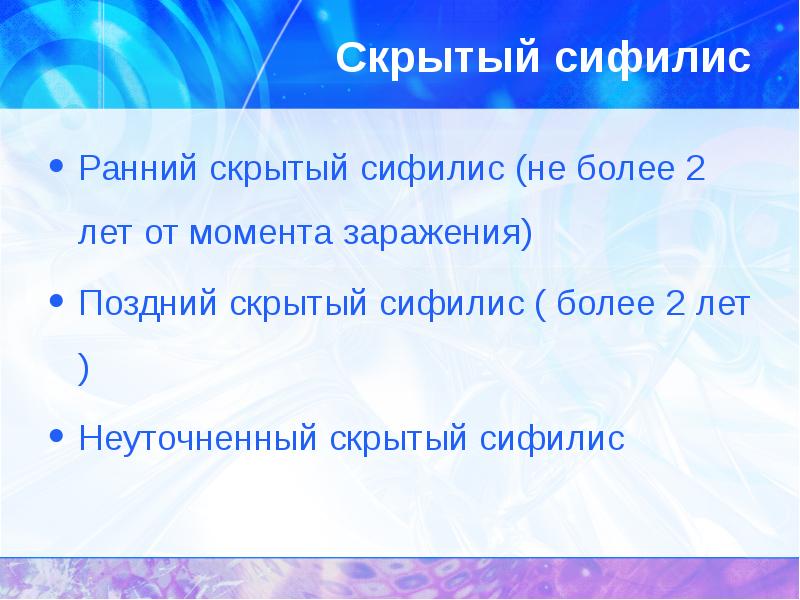 Скрытый сифилис

• Ранний скрытый сифилис (не более 2 лет от момента заражения)

• Поздний скрытый сифилис ( более 2 лет )

• Неуточненный скрытый сифилис